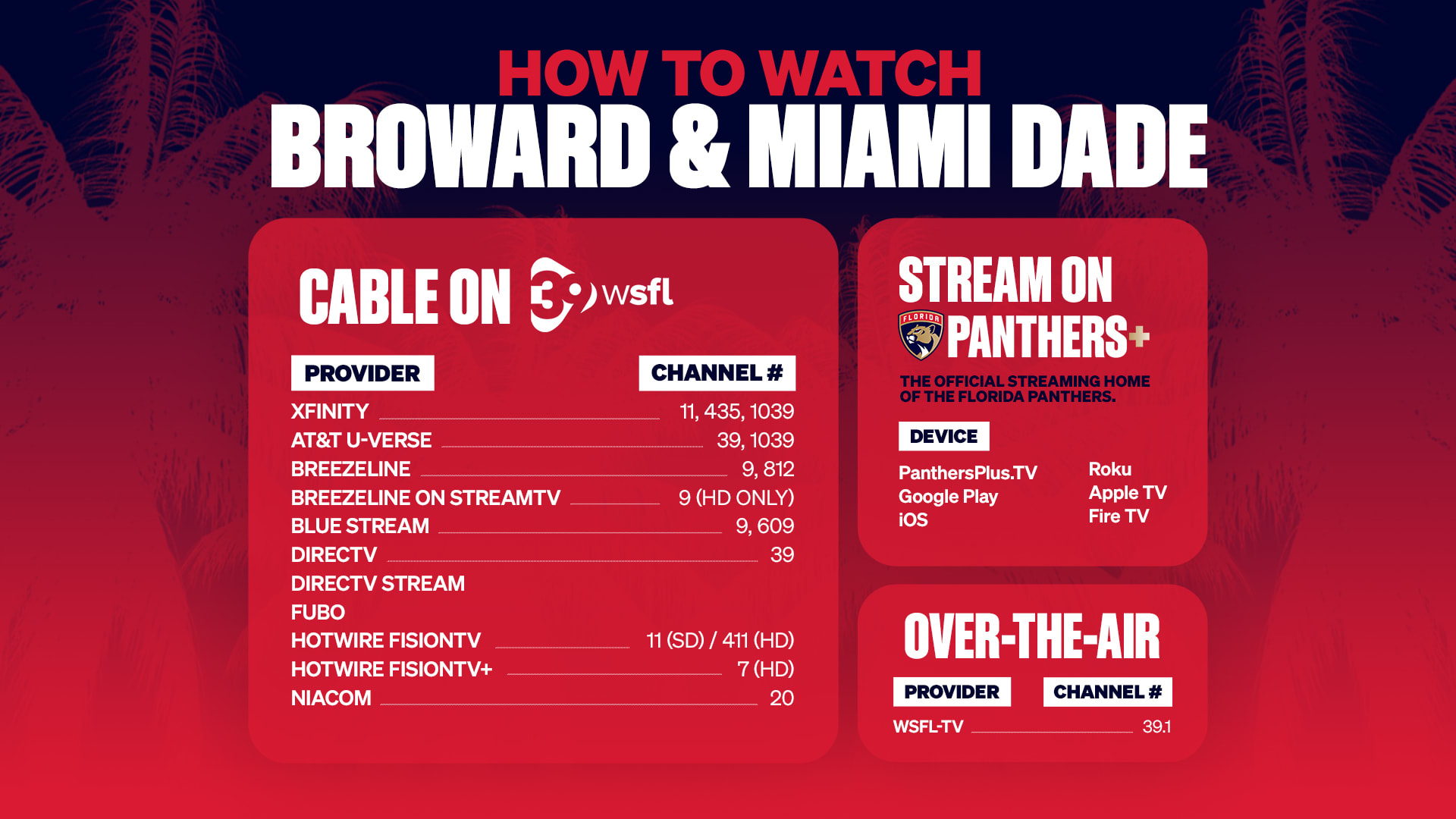 HOW TO WATCH
BROWARD & MIAMI DADE

CABLE ON 39 wsfl

| PROVIDER | CHANNEL # |
|---|---|
| XFINITY | 11, 435, 1039 |
| AT&T U-VERSE | 39, 1039 |
| BREEZELINE | 9, 812 |
| BREEZELINE ON STREAMTV | 9 (HD ONLY) |
| BLUE STREAM | 9, 609 |
| DIRECTV | 39 |
| DIRECTV STREAM | |
| FUBO | |
| HOTWIRE FISIONTV | 11 (SD) / 411 (HD) |
| HOTWIRE FISIONTV+ | 7 (HD) |
| NIACOM | 20 |

STREAM ON
FLORIDA PANTHERS+
THE OFFICIAL STREAMING HOME OF THE FLORIDA PANTHERS.

DEVICE

PanthersPlus.TV
Google Play
iOS

Roku
Apple TV
Fire TV

OVER-THE-AIR

| PROVIDER | CHANNEL # |
|---|---|
| WSFL-TV | 39.1 |